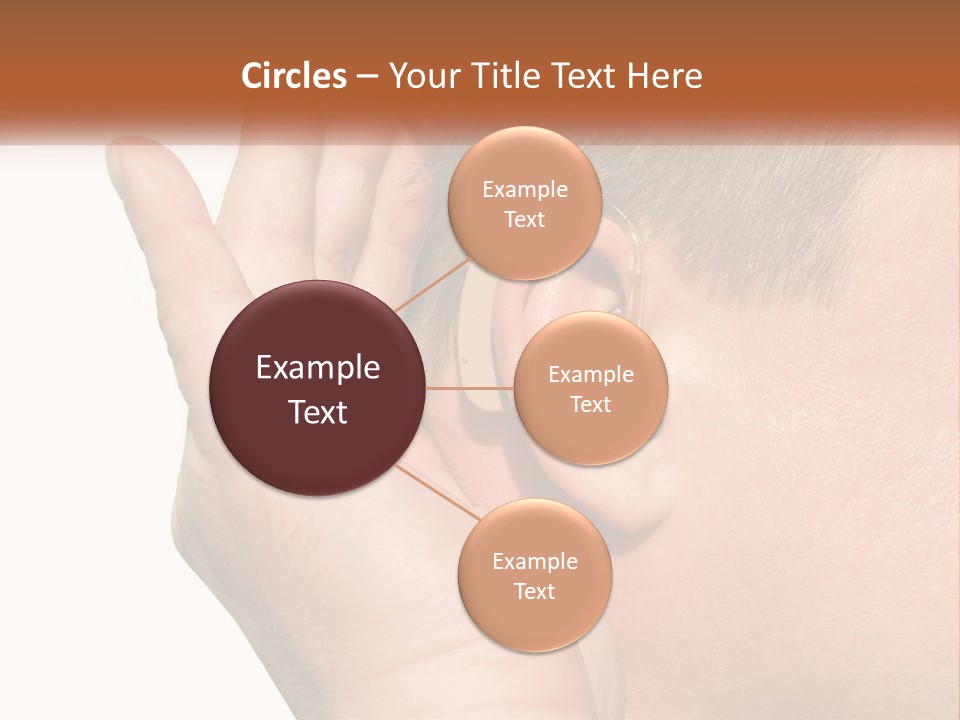 Circles – Your Title Text Here

Example Text

Example Text

Example Text

Example Text